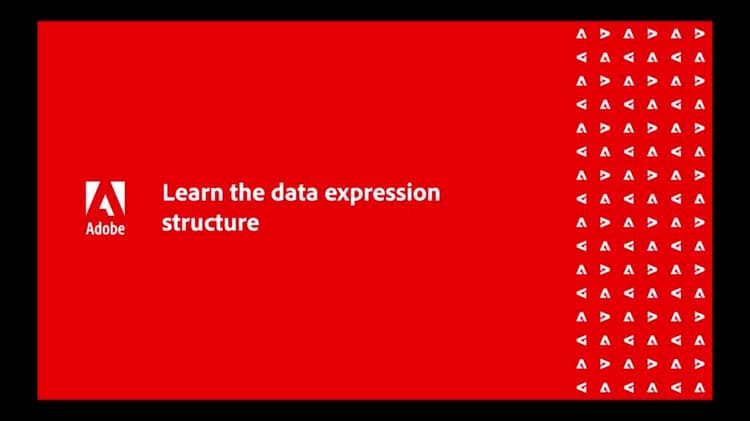 Adobe

Learn the data expression structure